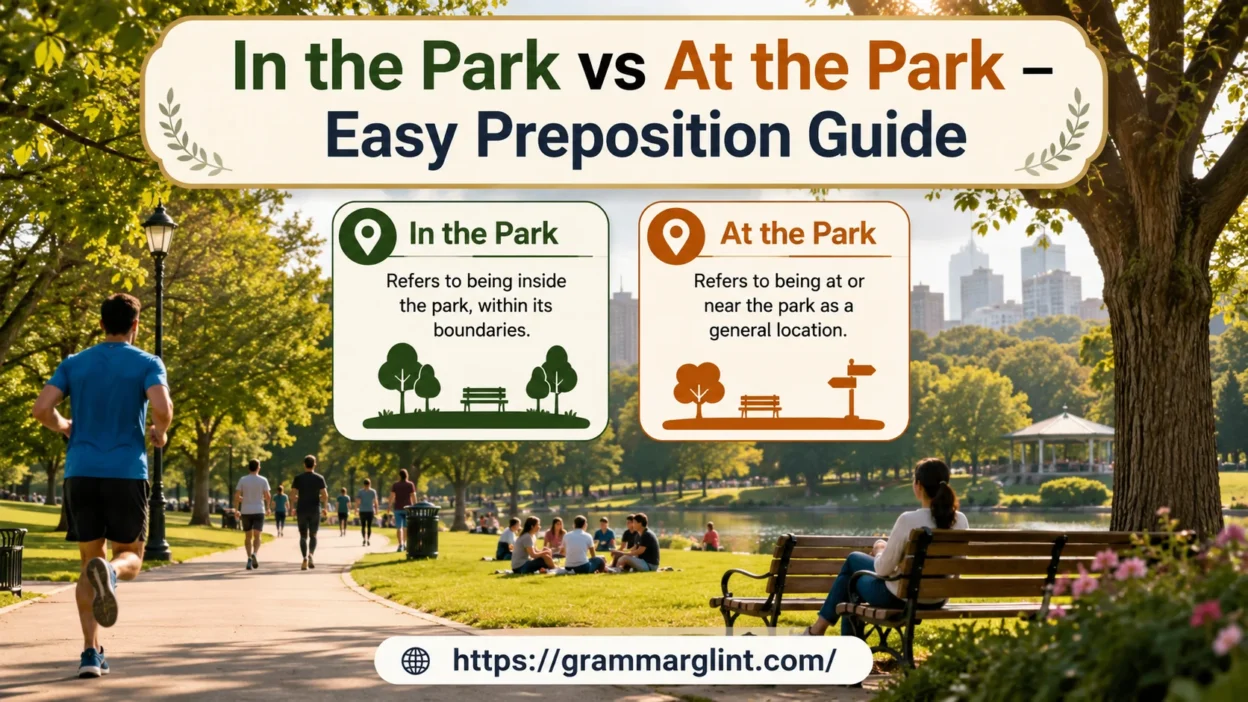 In the Park vs At the Park – Easy Preposition Guide

In the Park

Refers to being inside the park, within its boundaries.

At the Park

Refers to being at or near the park as a general location.

https://grammarglint.com/